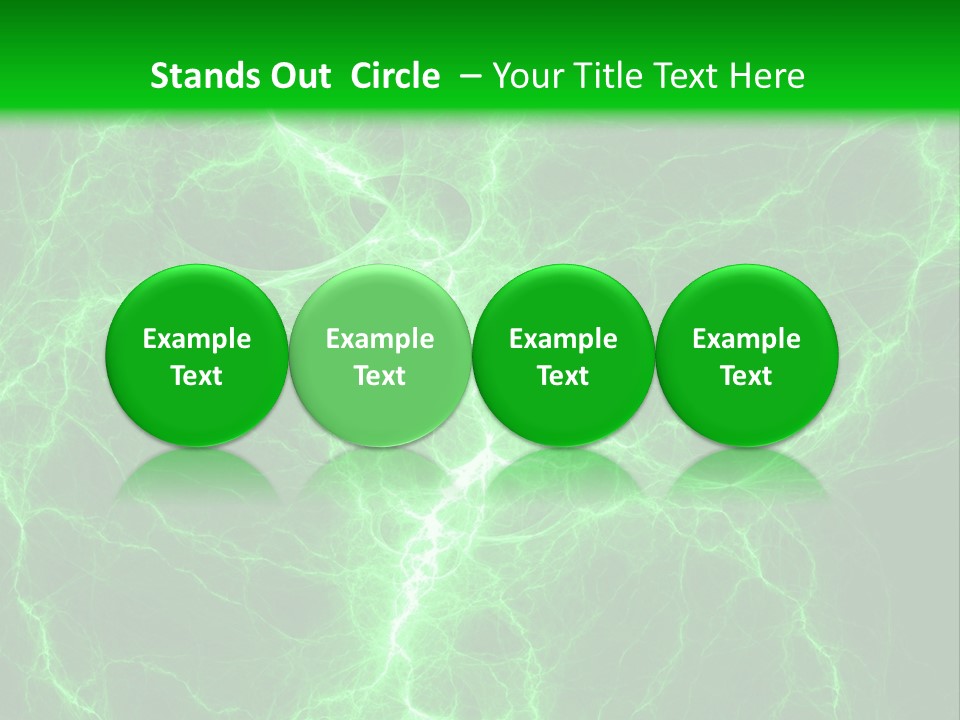 Stands Out Circle – Your Title Text Here

Example Text

Example Text

Example Text

Example Text